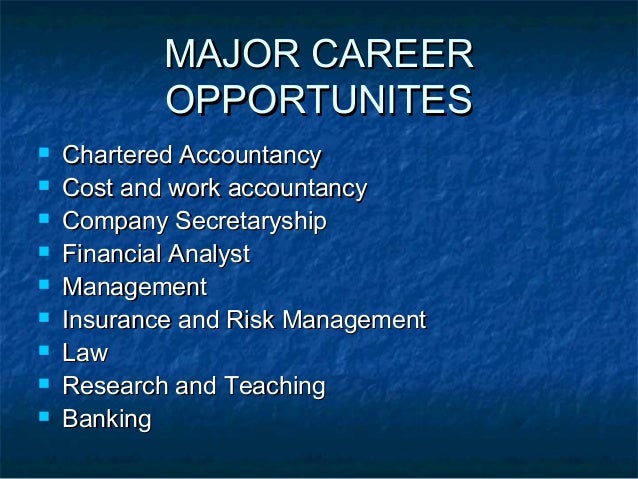 MAJOR CAREER OPPORTUNITES

- Chartered Accountancy
- Cost and work accountancy
- Company Secretaryship
- Financial Analyst
- Management
- Insurance and Risk Management
- Law
- Research and Teaching
- Banking